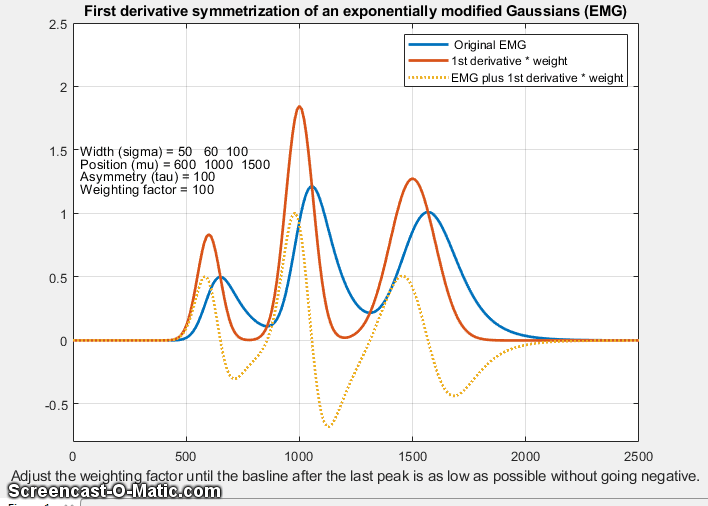 First derivative symmetrization of an exponentially modified Gaussians (EMG)

Original EMG
1st derivative * weight
EMG plus 1st derivative * weight

Width (sigma) = 50 60 100
Position (mu) = 600 1000 1500
Asymmetry (tau) = 100
Weighting factor = 100

2.5
2
1.5
1
0.5
0
-0.5

0
500
1000
1500
2000
2500

Adjust the weighting factor until the basline after the last peak is as low as possible without going negative.

Screencast-O-Matic.com